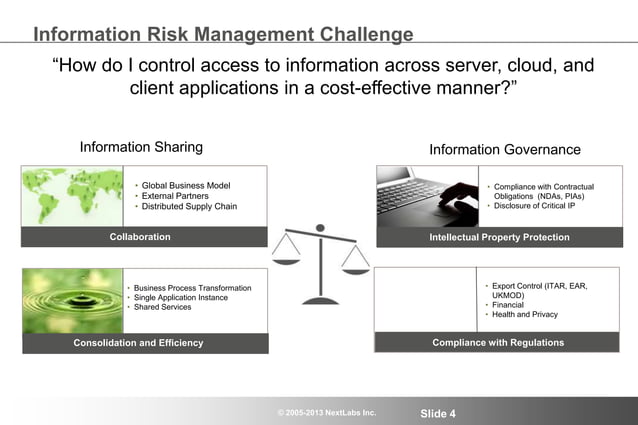 Information Risk Management Challenge

“How do I control access to information across server, cloud, and client applications in a cost-effective manner?”

Information Sharing

• Global Business Model
• External Partners
• Distributed Supply Chain

Collaboration

• Business Process Transformation
• Single Application Instance
• Shared Services

Consolidation and Efficiency

Information Governance

• Compliance with Contractual Obligations (NDAs, PIAs)
• Disclosure of Critical IP

Intellectual Property Protection

• Export Control (ITAR, EAR, UKMOD)
• Financial
• Health and Privacy

Compliance with Regulations

© 2005-2013 NextLabs Inc.

Slide 4